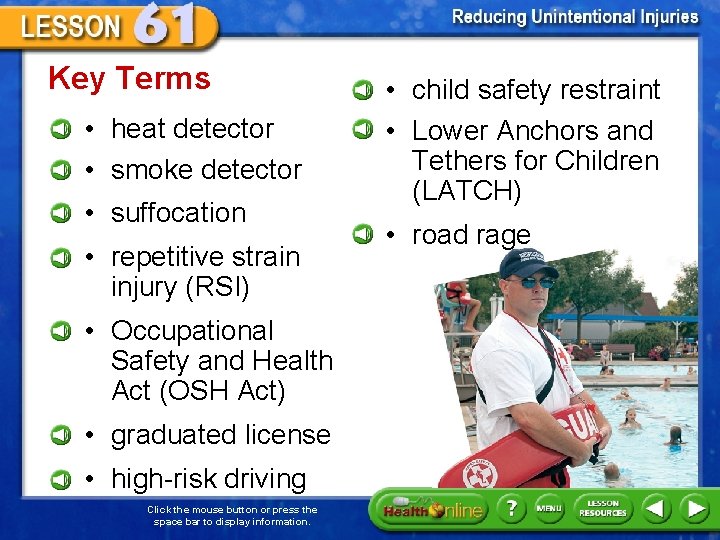 LESSON 61

Reducing Unintentional Injuries

Key Terms

• heat detector
• smoke detector
• suffocation
• repetitive strain injury (RSI)
• Occupational Safety and Health Act (OSH Act)
• graduated license
• high-risk driving
• child safety restraint
• Lower Anchors and Tethers for Children (LATCH)
• road rage

GUA

Click the mouse button or press the space bar to display information.

Health Online

?

MENU

LESSON RESOURCES